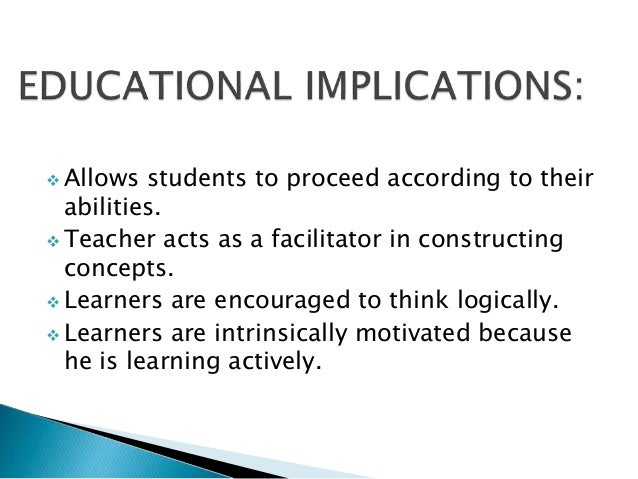 EDUCATIONAL IMPLICATIONS:

❖ Allows students to proceed according to their abilities.
❖ Teacher acts as a facilitator in constructing concepts.
❖ Learners are encouraged to think logically.
❖ Learners are intrinsically motivated because he is learning actively.